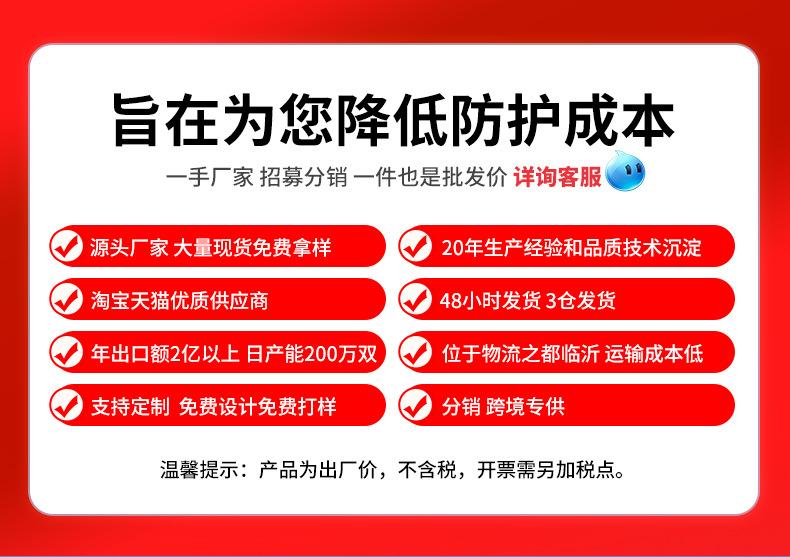 旨在为您降低防护成本

一手厂家 招募分销 一件也是批发价 详询客服

源头厂家 大量现货免费拿样

淘宝天猫优质供应商

年出口额2亿以上 日产能200万双

支持定制 免费设计免费打样

20年生产经验和品质技术沉淀

48小时发货 3仓发货

位于物流之都临沂 运输成本低

分销 跨境专供

温馨提示：产品为出厂价，不含税，开票需另加税点。